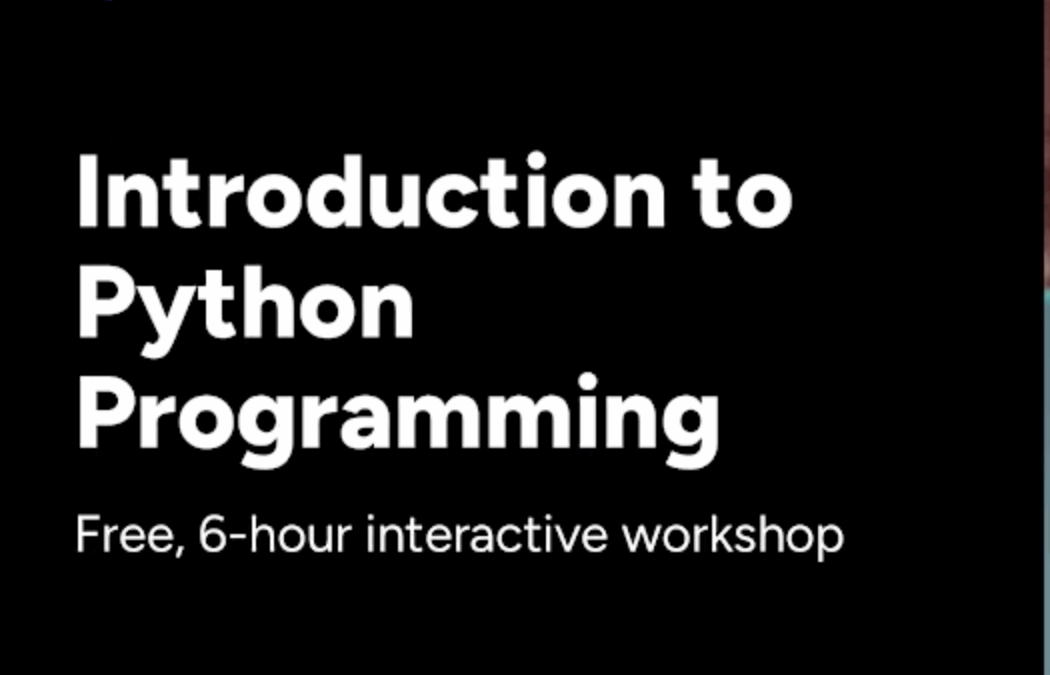 Introduction to Python Programming

Free, 6-hour interactive workshop